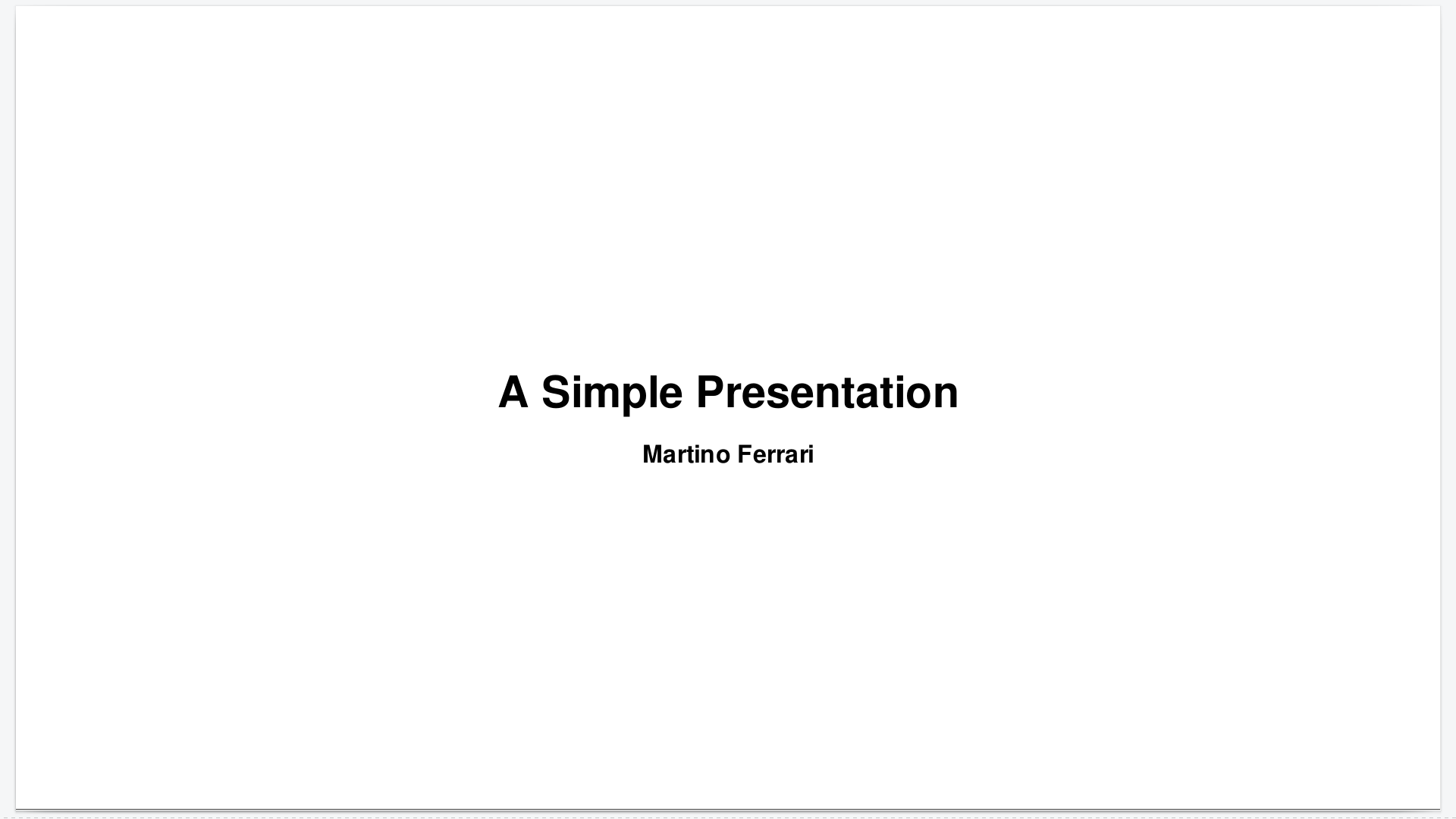 A Simple Presentation

Martino Ferrari